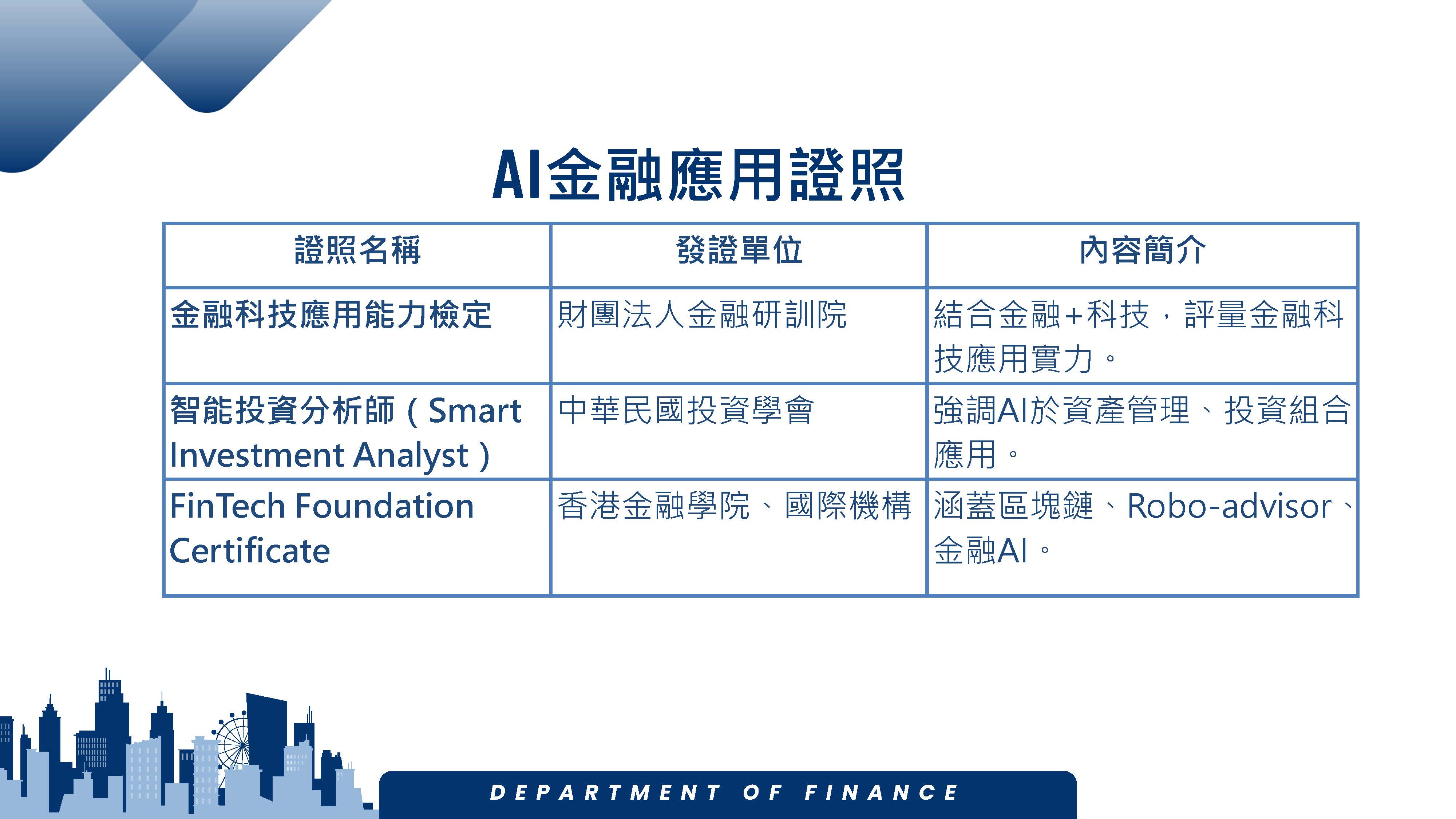 AI金融應用證照

| 證照名稱 | 發證單位 | 內容簡介 |
|---|---|---|
| 金融科技應用能力檢定 | 財團法人金融研訓院 | 結合金融+科技，評量金融科技應用實力。 |
| 智能投資分析師（Smart Investment Analyst） | 中華民國投資學會 | 強調AI於資產管理、投資組合應用。 |
| FinTech Foundation Certificate | 香港金融學院、國際機構 | 涵蓋區塊鏈、Robo-advisor、金融AI。 |

DEPARTMENT OF FINANCE